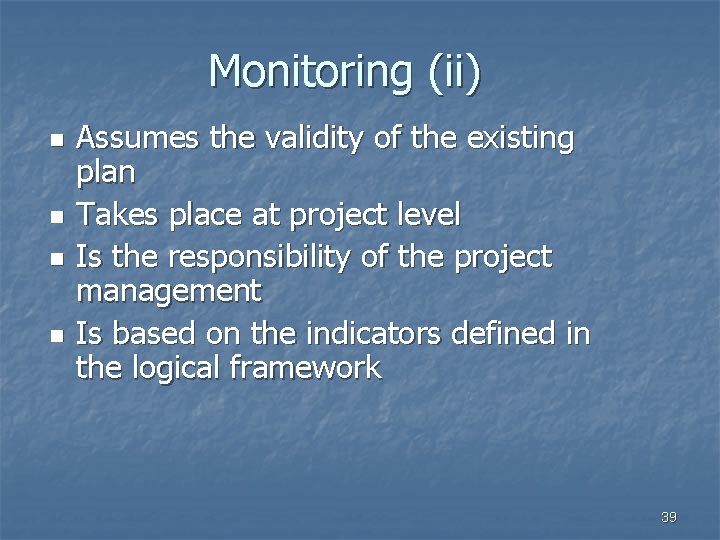 Monitoring (ii)

- Assumes the validity of the existing plan
- Takes place at project level
- Is the responsibility of the project management
- Is based on the indicators defined in the logical framework

39